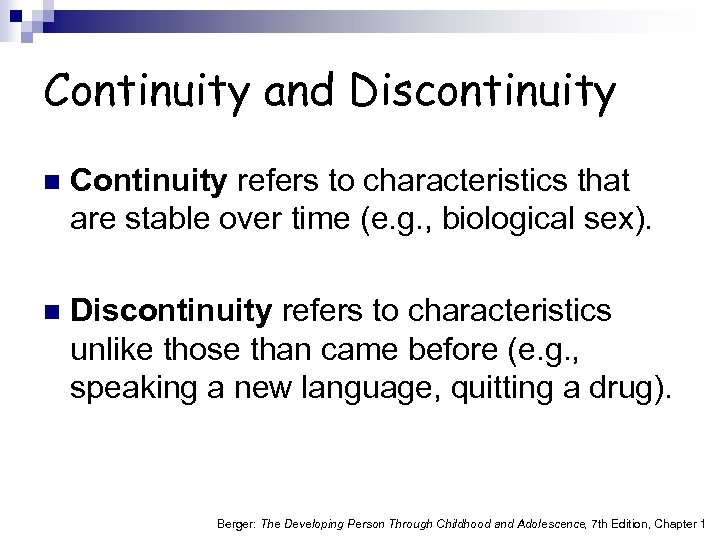 Continuity and Discontinuity

Continuity refers to characteristics that are stable over time (e.g., biological sex).

Discontinuity refers to characteristics unlike those than came before (e.g., speaking a new language, quitting a drug).

Berger: The Developing Person Through Childhood and Adolescence, 7th Edition, Chapter 1